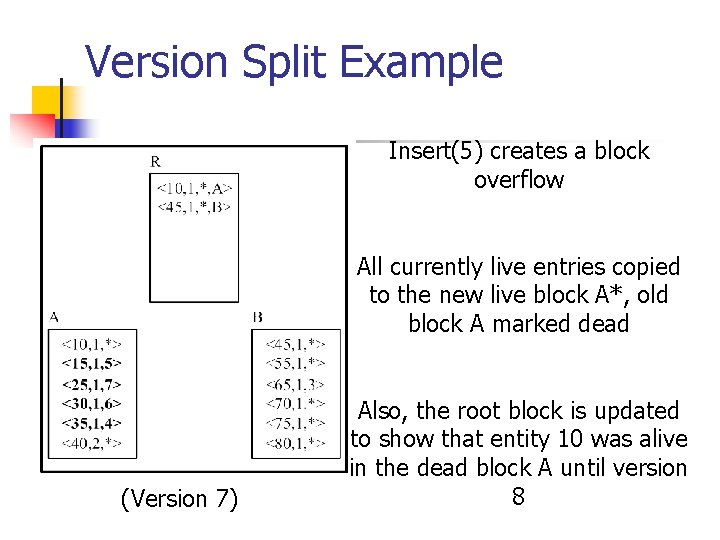 Version Split Example

R

<10,1,*,A>
<45,1,*,B>

A

<10,1,*>
<15,1,5>
<25,1,7>
<30,1,6>
<35,1,4>
<40,2,*>

B

<45,1,*>
<55,1,*>
<65,1,3>
<70,1,*>
<75,1,*>
<80,1,*>

(Version 7)

Insert(5) creates a block overflow

All currently live entries copied to the new live block A*, old block A marked dead

Also, the root block is updated to show that entity 10 was alive in the dead block A until version 8